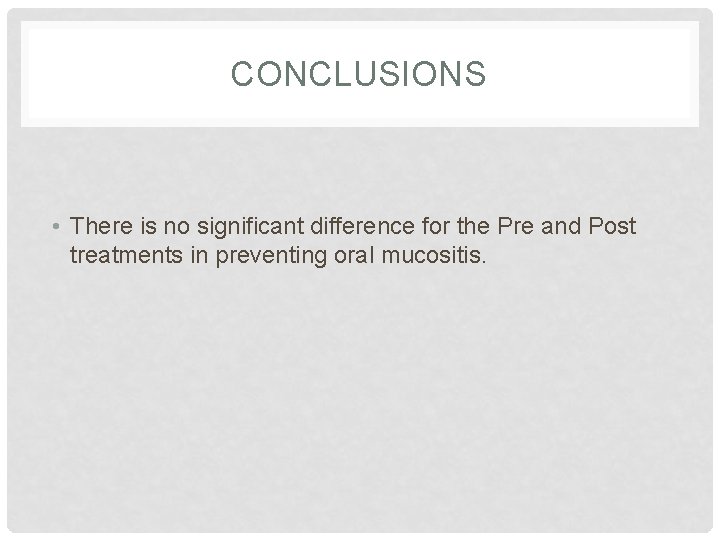 CONCLUSIONS

• There is no significant difference for the Pre and Post treatments in preventing oral mucositis.